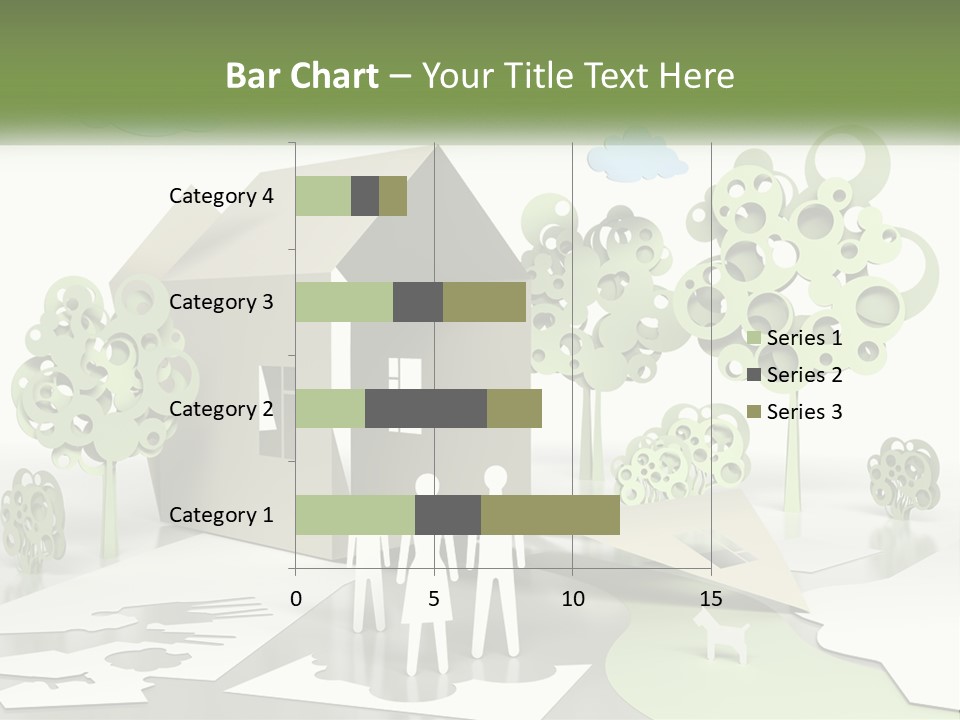 Bar Chart – Your Title Text Here

Category 4
Category 3
Category 2
Category 1

0
5
10
15

Series 1
Series 2
Series 3